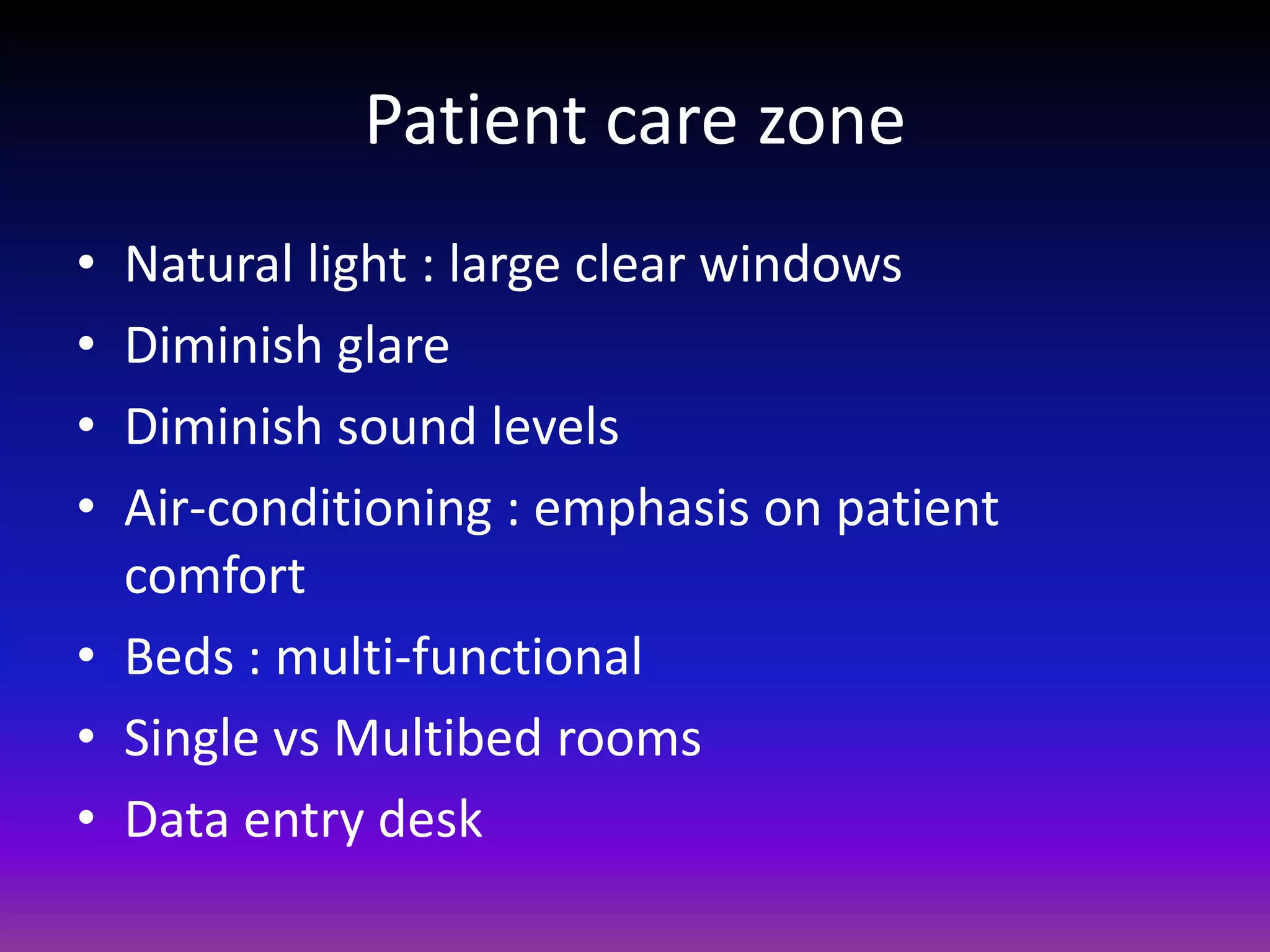 Patient care zone

• Natural light : large clear windows
• Diminish glare
• Diminish sound levels
• Air-conditioning : emphasis on patient comfort
• Beds : multi-functional
• Single vs Multibed rooms
• Data entry desk